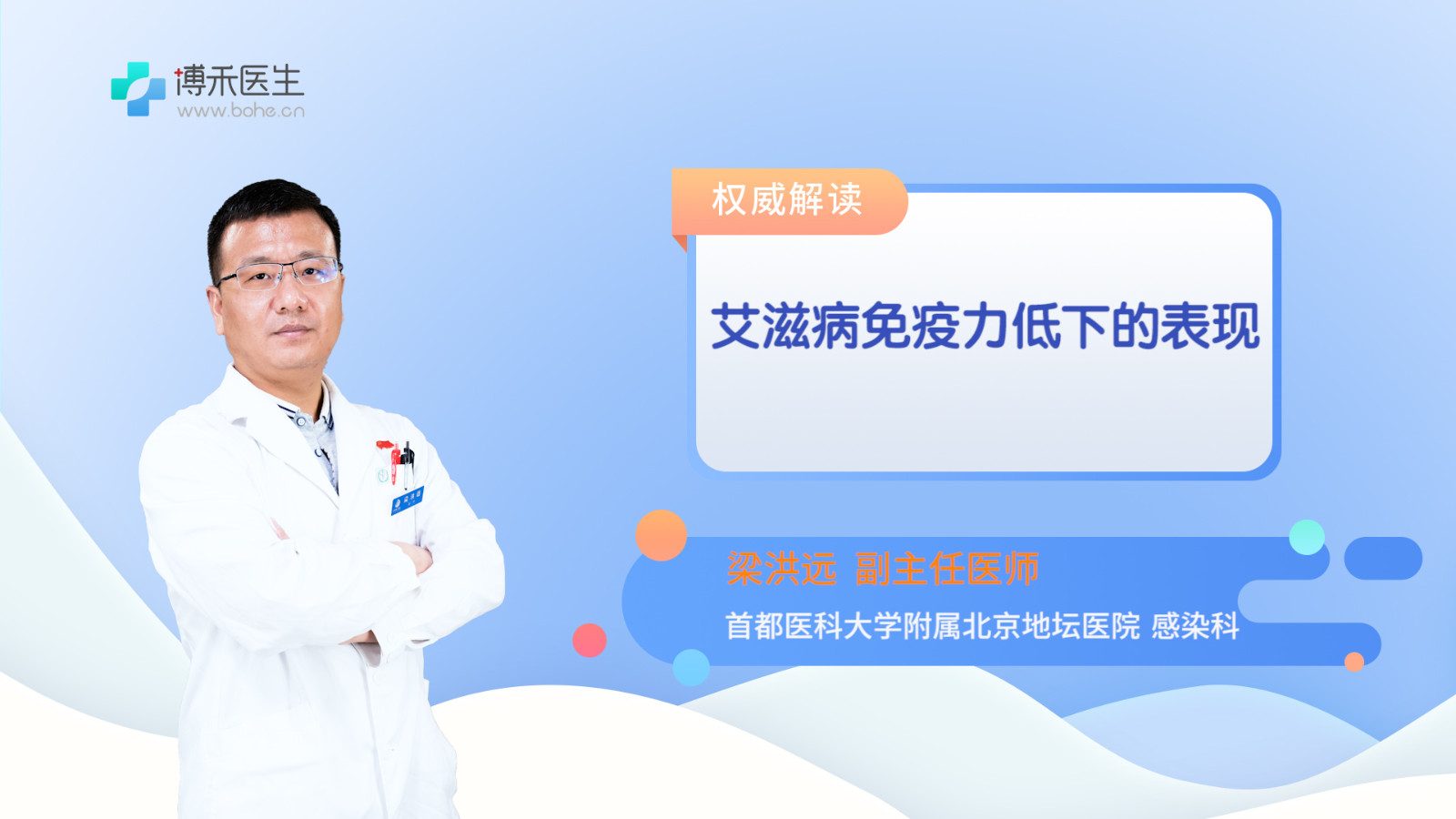 博禾医生
www.bohe.cn

权威解读

艾滋病免疫力低下的表现

梁洪远 副主任医师
首都医科大学附属北京地坛医院 感染科